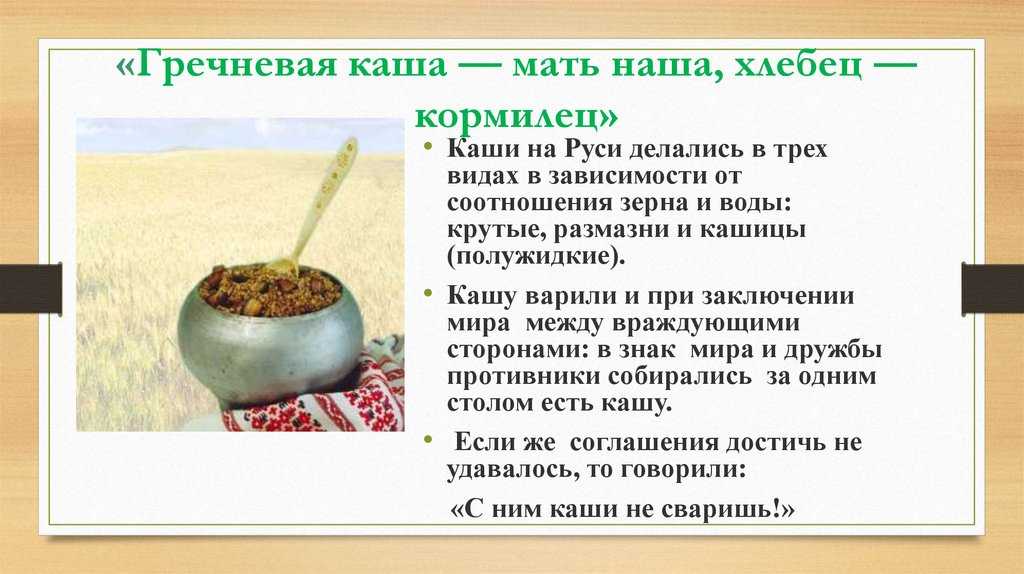 «Гречневая каша — мать наша, хлебец — кормилец»

• Каши на Руси делались в трех видах в зависимости от соотношения зерна и воды: крутые, размазни и кашицы (полужидкие).

• Кашу варили и при заключении мира между враждующими сторонами: в знак мира и дружбы противники собирались за одним столом есть кашу.

• Если же соглашения достичь не удавалось, то говорили:

«С ним каши не сваришь!»